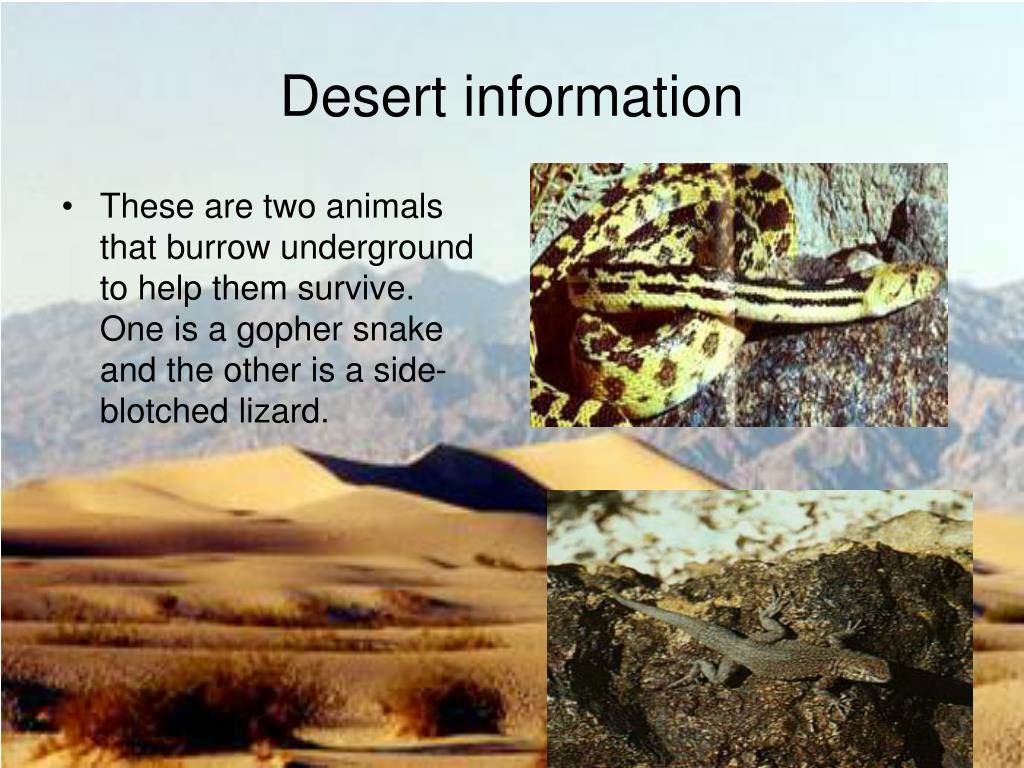 Desert information

• These are two animals that burrow underground to help them survive. One is a gopher snake and the other is a side-blotched lizard.